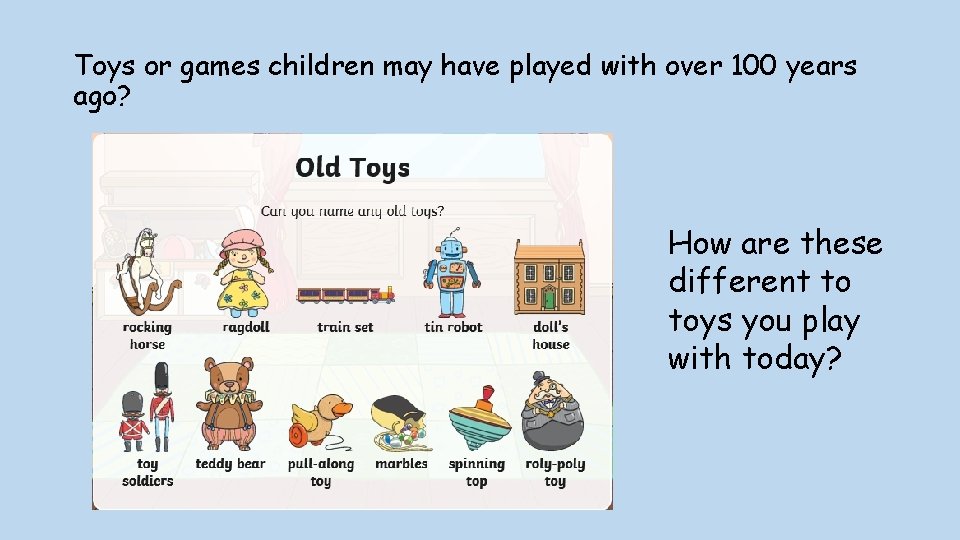 Toys or games children may have played with over 100 years ago?

Old Toys

Can you name any old toys?

rocking horse
ragdoll
train set
tin robot
doll's house

toy soldiers
teddy bear
pull-along toy
marbles
spinning top
roly-poly toy

How are these different to toys you play with today?